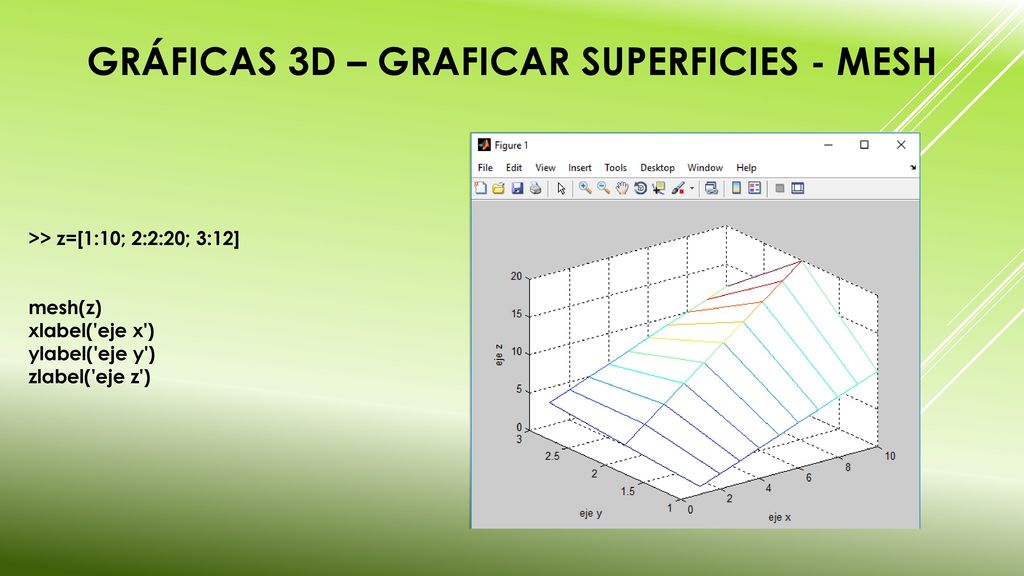 GRÁFICAS 3D – GRAFICAR SUPERFICIES - MESH

>> z=[1:10; 2:2:20; 3:12]

mesh(z)
xlabel('eje x')
ylabel('eje y')
zlabel('eje z')

Figure 1

File Edit View Insert Tools Desktop Window Help

20
15
10
5
0
eje z
3
2.5
2
1.5
1
eje y
0
2
4
6
8
10
eje x